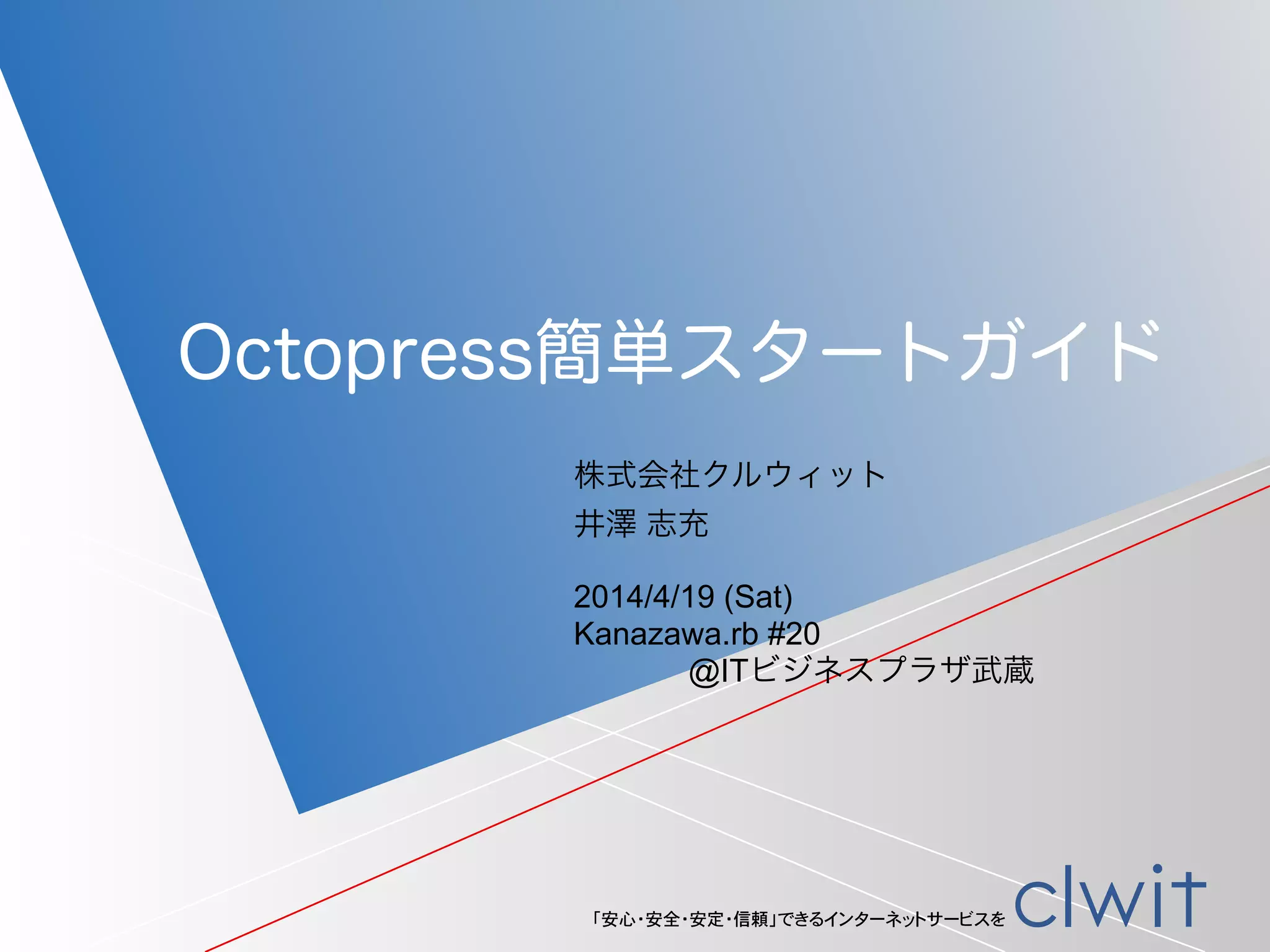 Octopress簡単スタートガイド

株式会社クルウィット
井澤 志充

2014/4/19 (Sat)
Kanazawa.rb #20
@ITビジネスプラザ武蔵

「安心・安全・安定・信頼」できるインターネットサービスを clwit